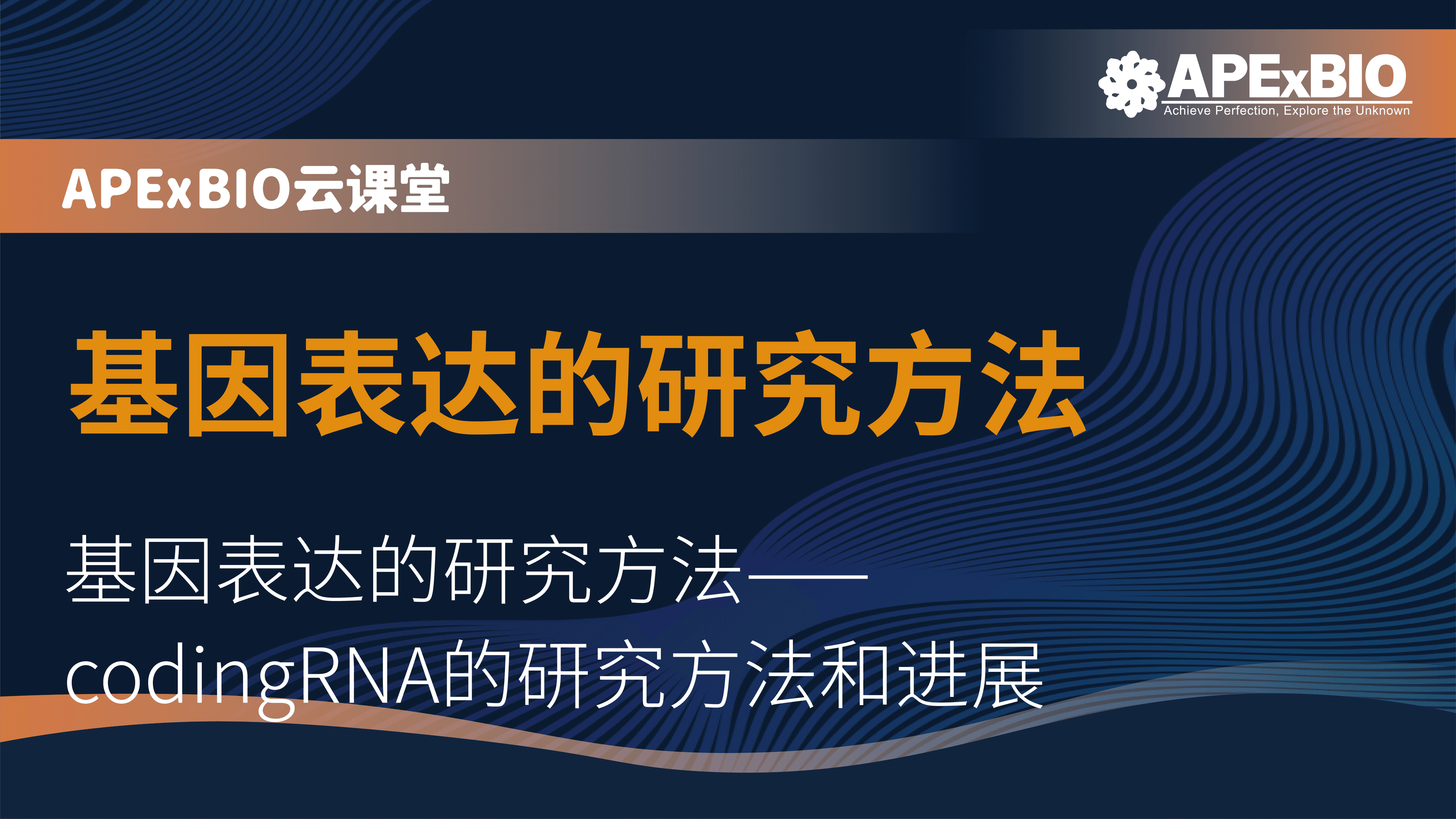 APExBIO
Achieve Perfection, Explore the Unknown

APExBIO云课堂

基因表达的研究方法

基因表达的研究方法——codingRNA的研究方法和进展